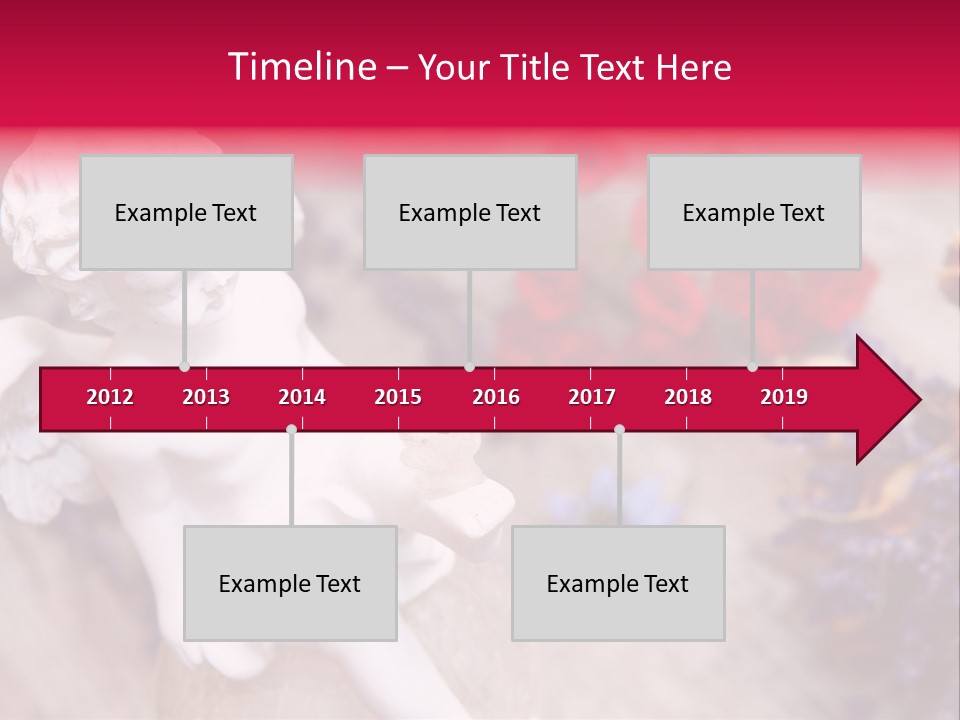 Timeline – Your Title Text Here

Example Text

Example Text

Example Text

2012 2013 2014 2015 2016 2017 2018 2019

Example Text

Example Text